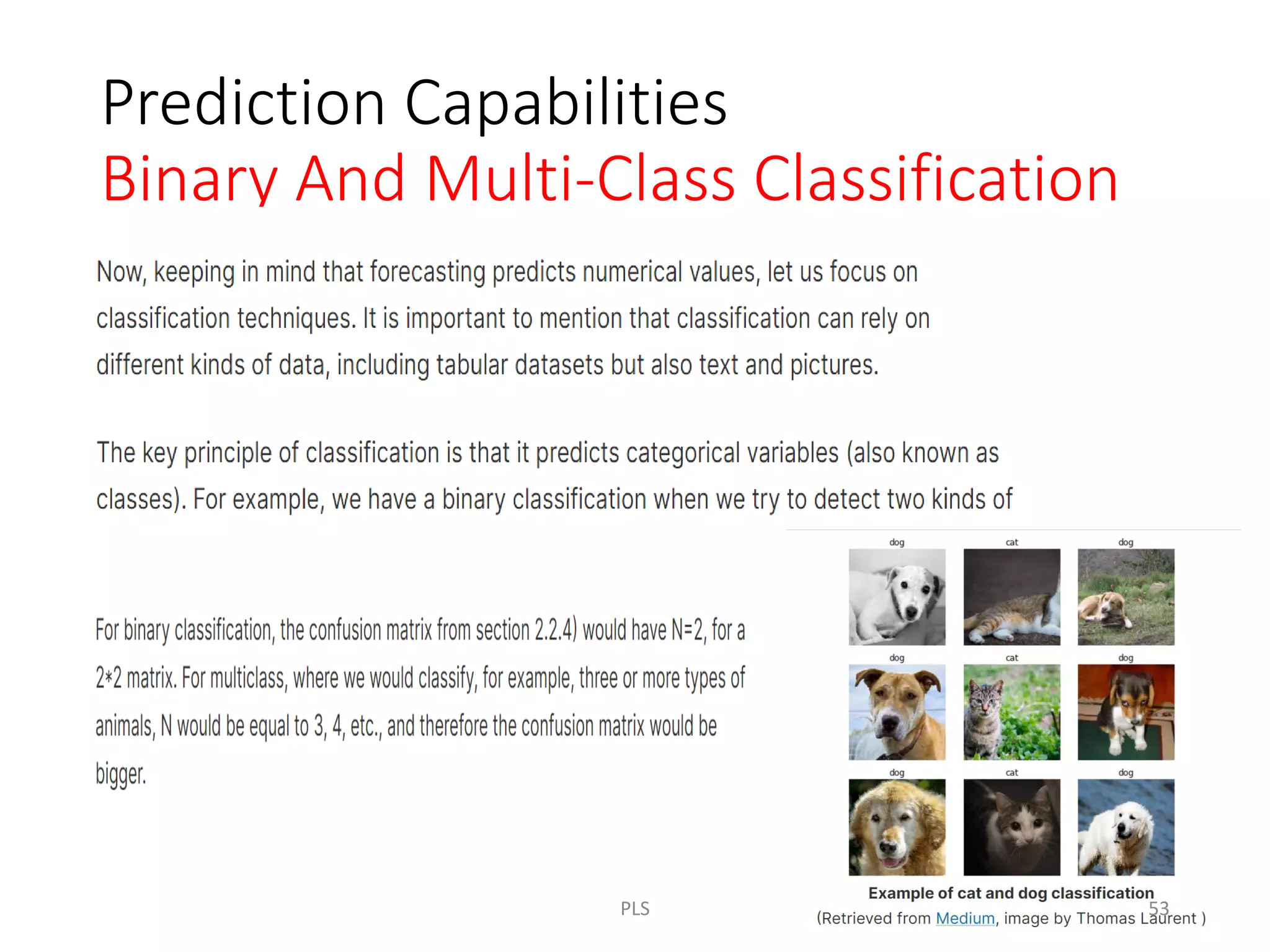 Prediction Capabilities
Binary And Multi-Class Classification

Now, keeping in mind that forecasting predicts numerical values, let us focus on classification techniques. It is important to mention that classification can rely on different kinds of data, including tabular datasets but also text and pictures.

The key principle of classification is that it predicts categorical variables (also known as classes). For example, we have a binary classification when we try to detect two kinds of

For binary classification, the confusion matrix from section 2.2.4) would have N=2, for a 2*2 matrix. For multiclass, where we would classify, for example, three or more types of animals, N would be equal to 3, 4, etc., and therefore the confusion matrix would be bigger.

dog cat dog
dog cat dog
dog cat dog

Example of cat and dog classification
(Retrieved from Medium, image by Thomas Laurent )

PLS

53